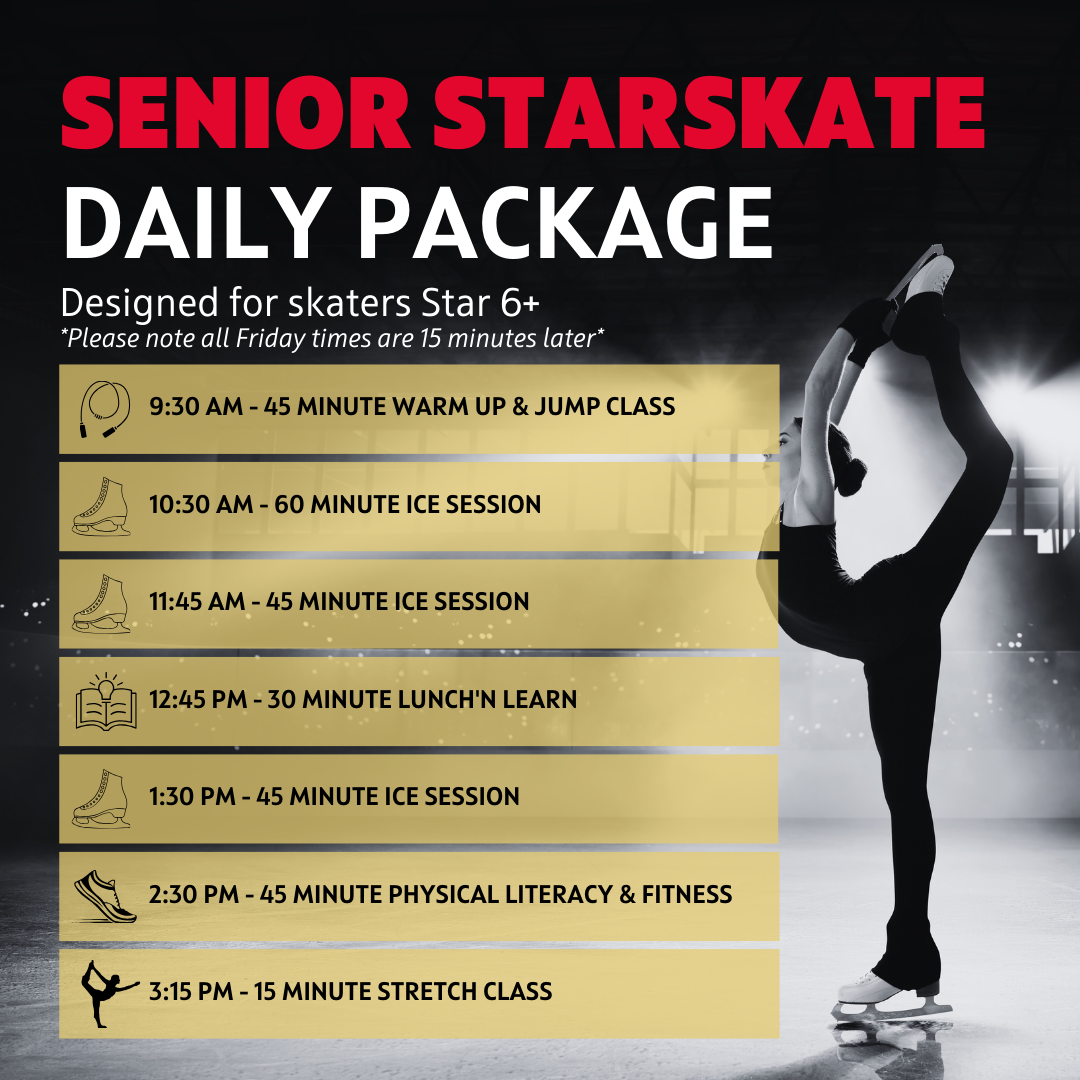 SENIOR STARSKATE
DAILY PACKAGE

Designed for skaters Star 6+
*Please note all Friday times are 15 minutes later*

9:30 AM - 45 MINUTE WARM UP & JUMP CLASS

10:30 AM - 60 MINUTE ICE SESSION

11:45 AM - 45 MINUTE ICE SESSION

12:45 PM - 30 MINUTE LUNCH'N LEARN

1:30 PM - 45 MINUTE ICE SESSION

2:30 PM - 45 MINUTE PHYSICAL LITERACY & FITNESS

3:15 PM - 15 MINUTE STRETCH CLASS